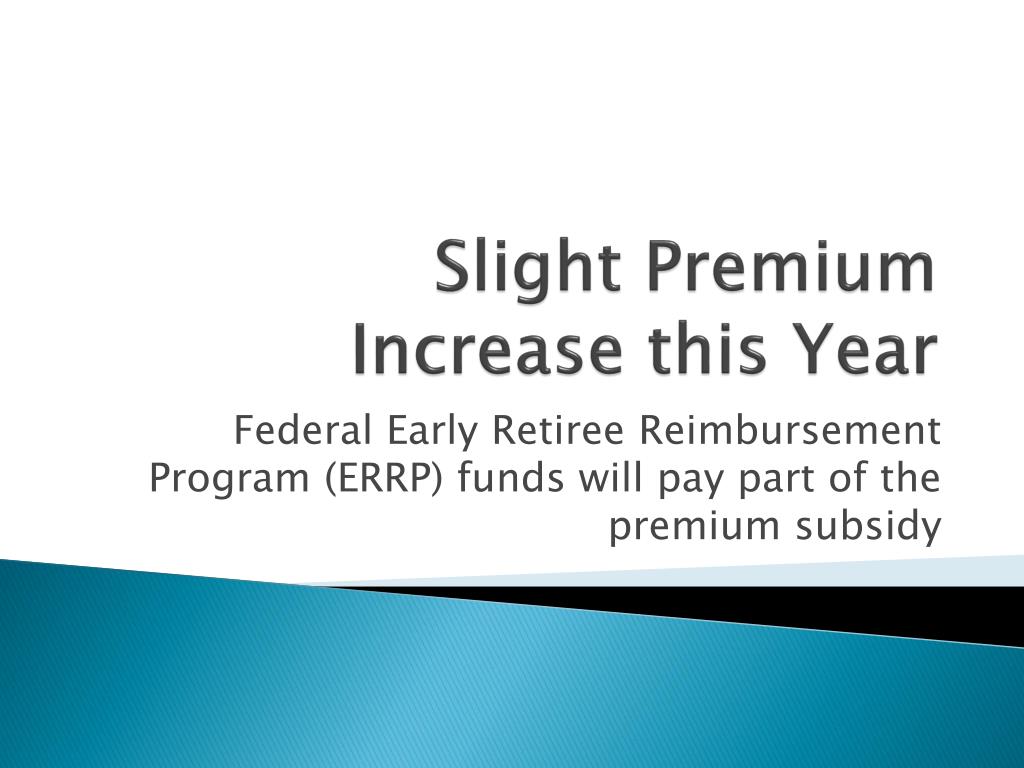 Slight Premium Increase this Year

Federal Early Retiree Reimbursement Program (ERRP) funds will pay part of the premium subsidy